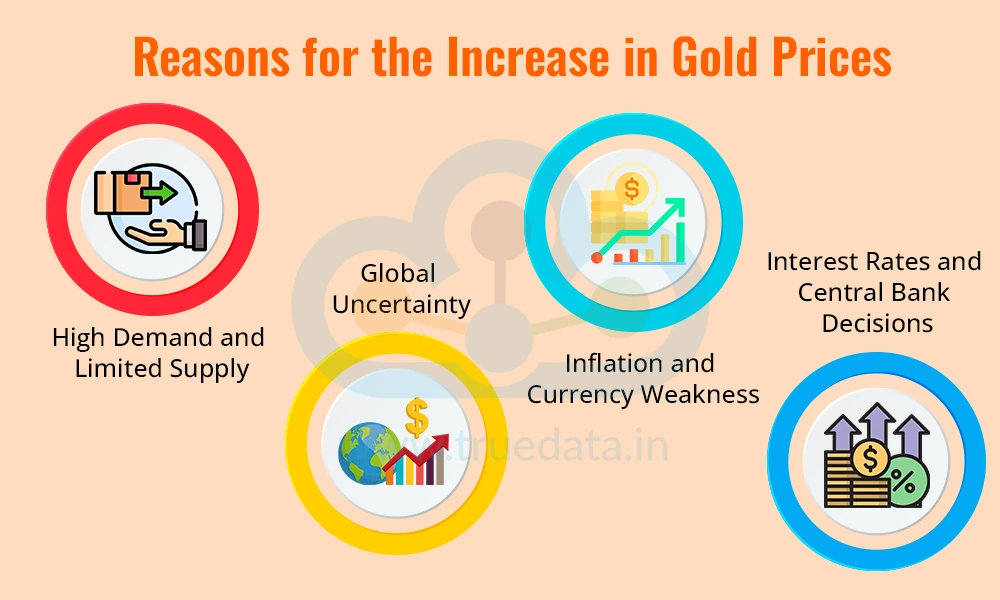 Reasons for the Increase in Gold Prices

High Demand and Limited Supply

Global Uncertainty

Inflation and Currency Weakness

Interest Rates and Central Bank Decisions

www.truedata.in